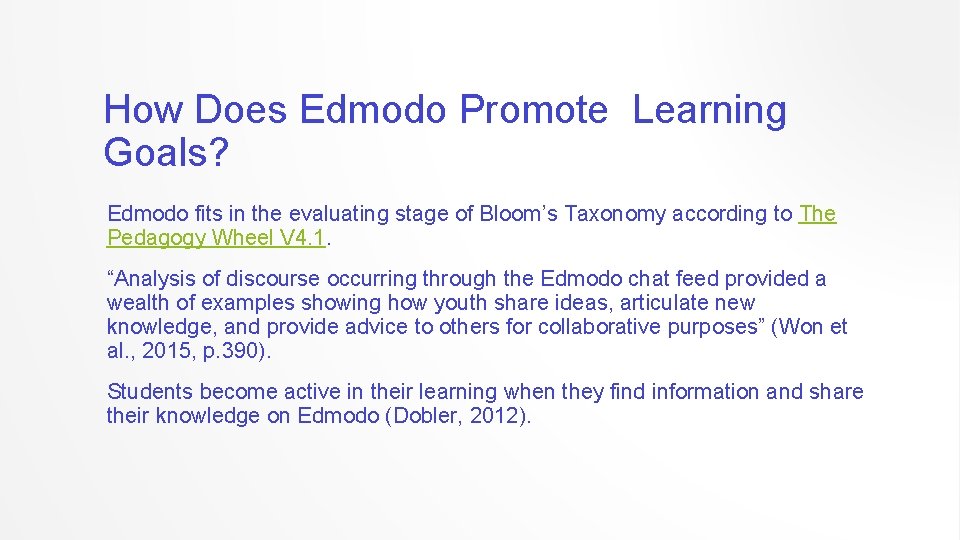 How Does Edmodo Promote  Learning Goals?

Edmodo fits in the evaluating stage of Bloom’s Taxonomy according to The Pedagogy Wheel V4.1.

“Analysis of discourse occurring through the Edmodo chat feed provided a wealth of examples showing how youth share ideas, articulate new knowledge, and provide advice to others for collaborative purposes” (Won et al., 2015, p.390).

Students become active in their learning when they find information and share their knowledge on Edmodo (Dobler, 2012).